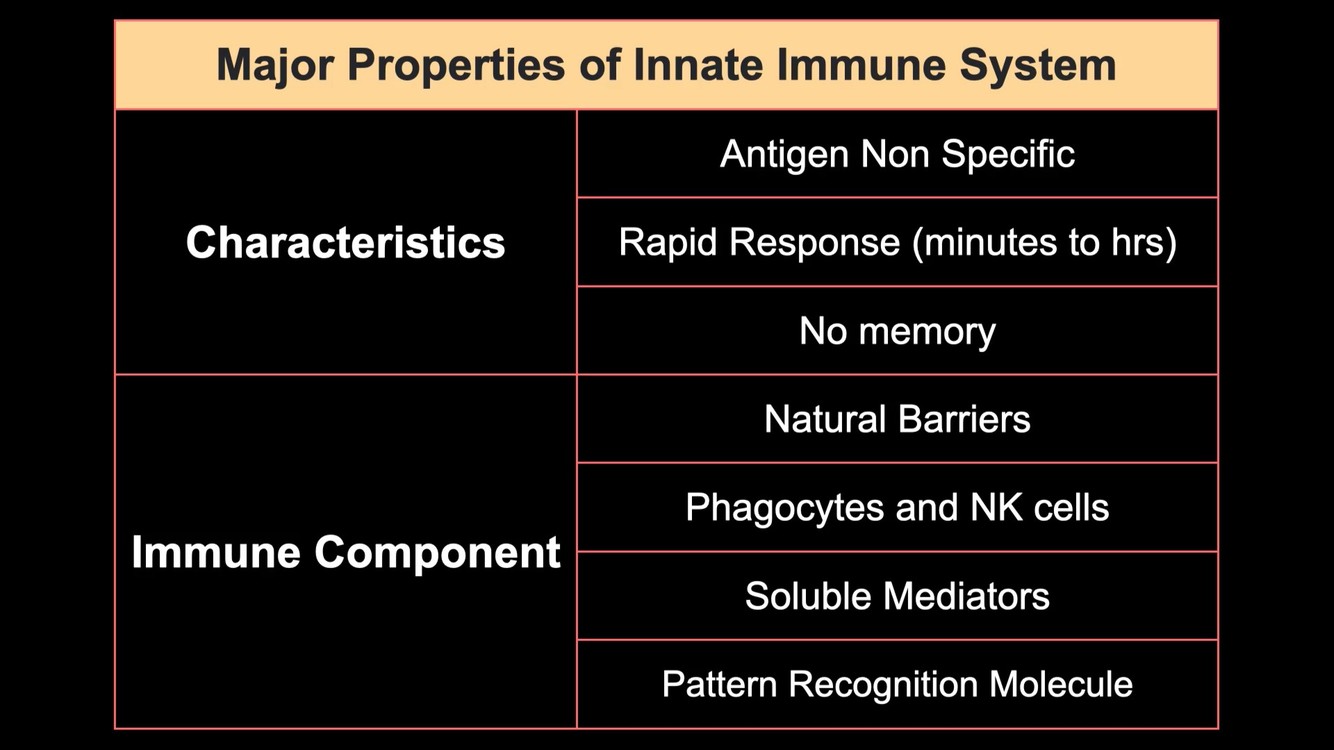 | Major Properties of Innate Immune System | |
|---|---|
| Characteristics | Antigen Non Specific |
| | Rapid Response (minutes to hrs) |
| | No memory |
| Immune Component | Natural Barriers |
| | Phagocytes and NK cells |
| | Soluble Mediators |
| | Pattern Recognition Molecule |